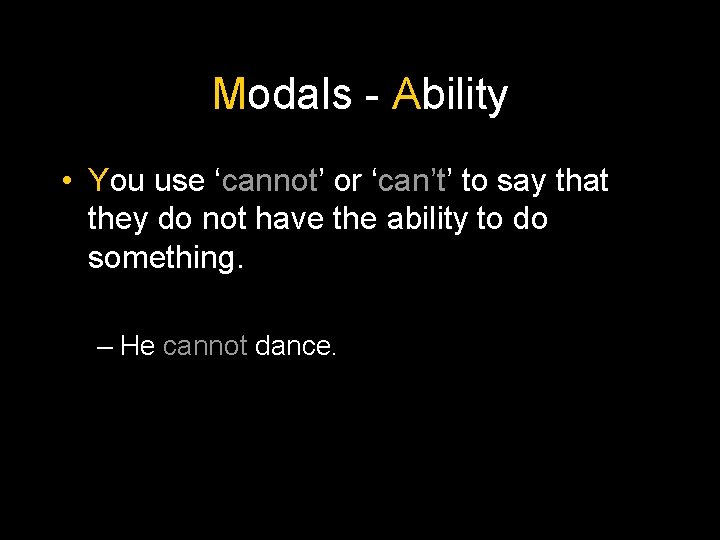 Modals - Ability

• You use ‘cannot’ or ‘can’t’ to say that they do not have the ability to do something.

– He cannot dance.